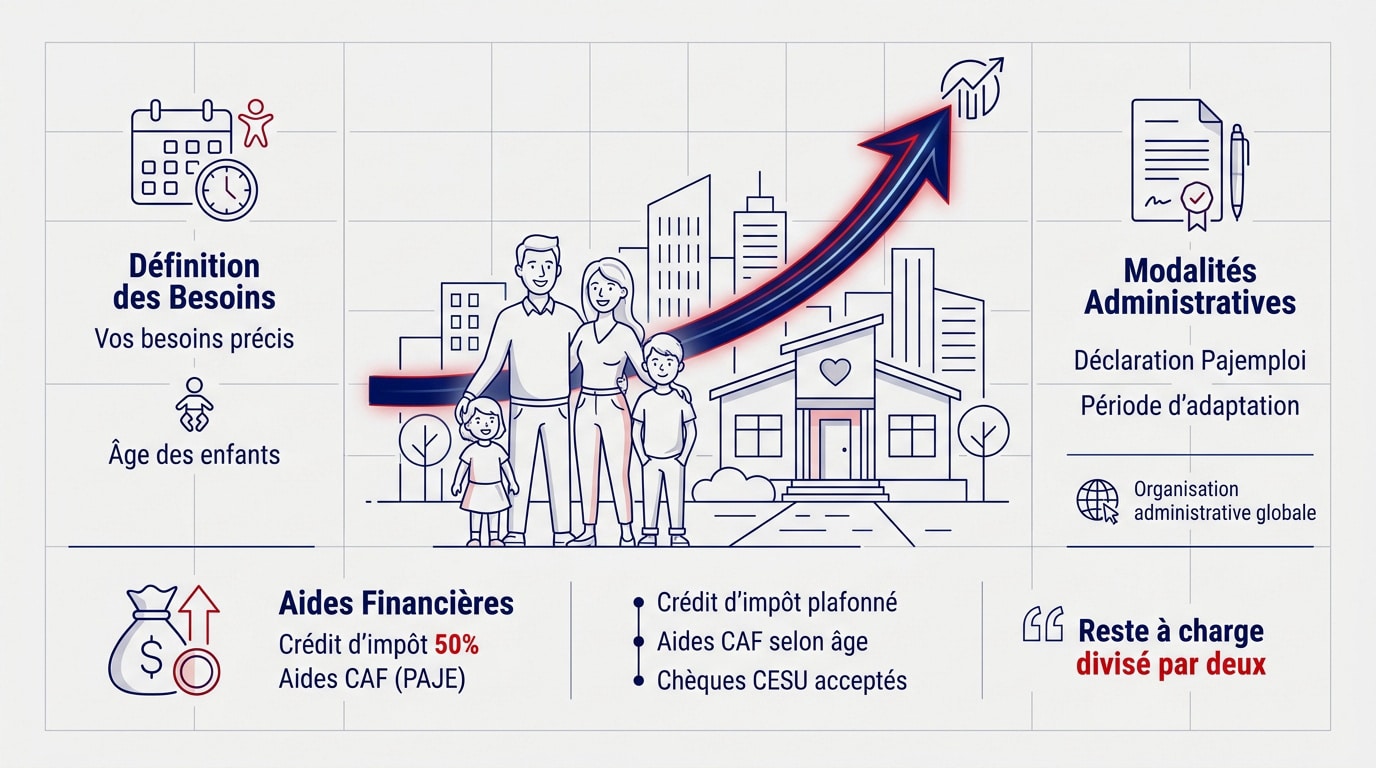 Définition des Besoins
Vos besoins précis

Âge des enfants

Modalités Administratives
Déclaration Pajemploi
Période d'adaptation

Organisation administrative globale

Aides Financières
Crédit d'impôt 50%
Aides CAF (PAJE)

Crédit d'impôt plafonné
Aides CAF selon âge
Chèques CESU acceptés

Reste à charge divisé par deux